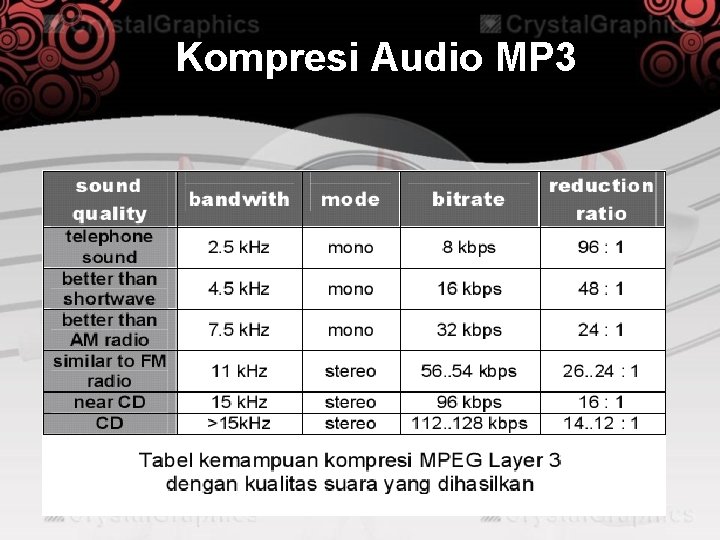 CrystalGraphics CrystalGraphics

Kompresi Audio MP3

| sound quality | bandwith | mode | bitrate | reduction ratio |
|---|---|---|---|---|
| telephone sound | 2.5 kHz | mono | 8 kbps | 96 : 1 |
| better than shortwave | 4.5 kHz | mono | 16 kbps | 48 : 1 |
| better than AM radio | 7.5 kHz | mono | 32 kbps | 24 : 1 |
| similar to FM radio | 11 kHz | stereo | 56..54 kbps | 26..24 : 1 |
| near CD | 15 kHz | stereo | 96 kbps | 16 : 1 |
| CD | >15kHz | stereo | 112..128 kbps | 14..12 : 1 |

Tabel kemampuan kompresi MPEG Layer 3 dengan kualitas suara yang dihasilkan

CrystalGraphics CrystalGraphics